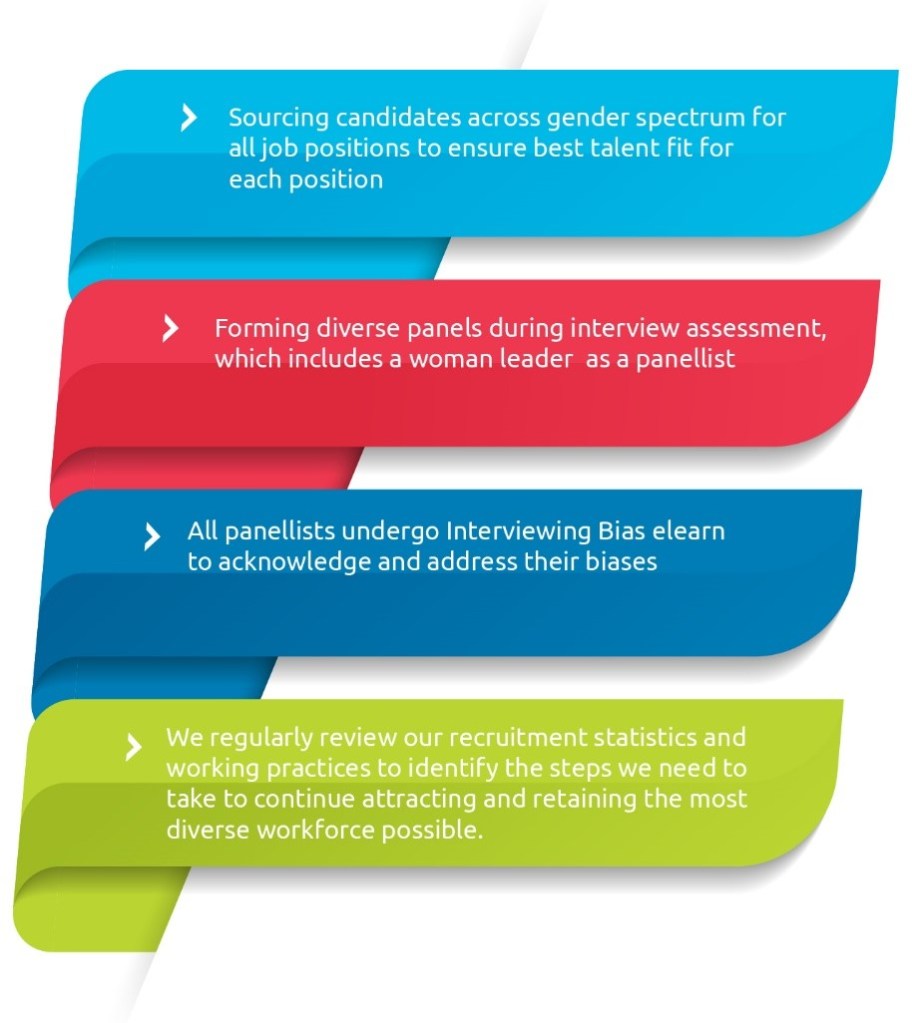 Sourcing candidates across gender spectrum for all job positions to ensure best talent fit for each position

Forming diverse panels during interview assessment, which includes a woman leader  as a panellist

All panellists undergo Interviewing Bias elearn to acknowledge and address their biases

We regularly review our recruitment statistics and working practices to identify the steps we need to take to continue attracting and retaining the most diverse workforce possible.